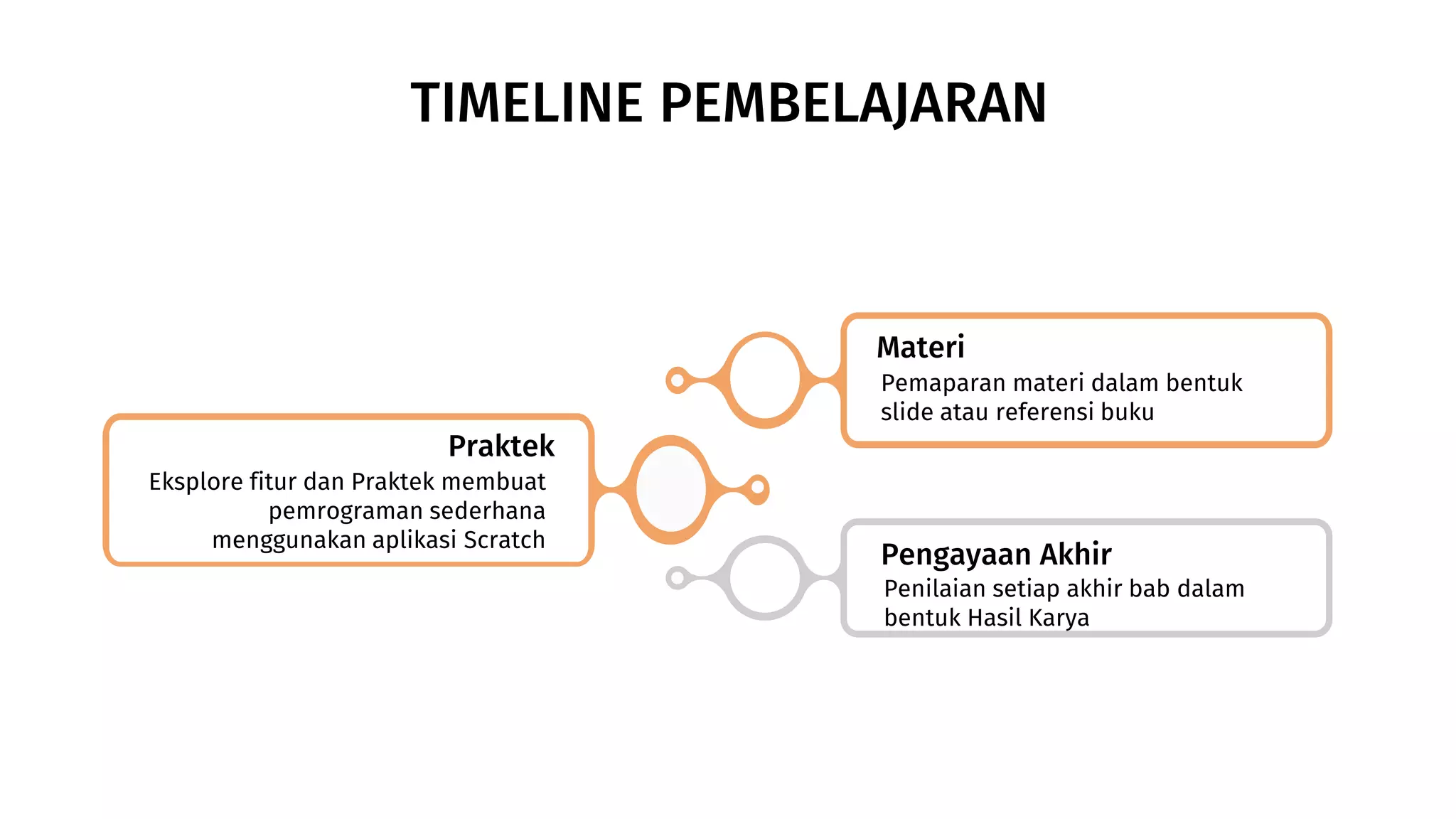 TIMELINE PEMBELAJARAN

Materi
Pemaparan materi dalam bentuk slide atau referensi buku

Praktek
Eksplore fitur dan Praktek membuat pemrograman sederhana menggunakan aplikasi Scratch

Pengayaan Akhir
Penilaian setiap akhir bab dalam bentuk Hasil Karya